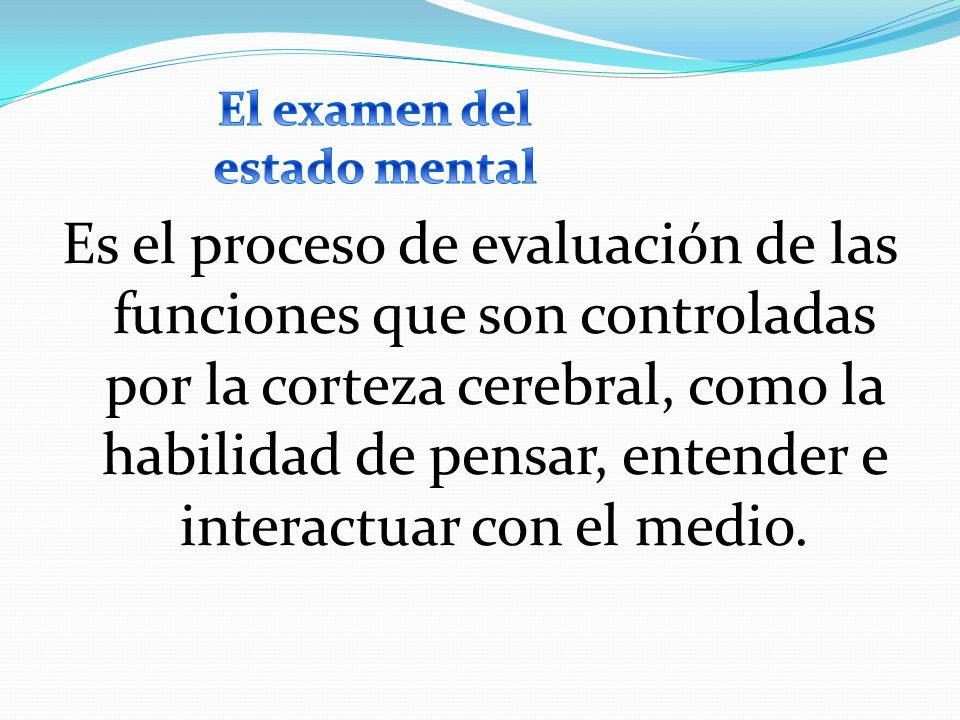 El examen del estado mental

Es el proceso de evaluación de las funciones que son controladas por la corteza cerebral, como la habilidad de pensar, entender e interactuar con el medio.